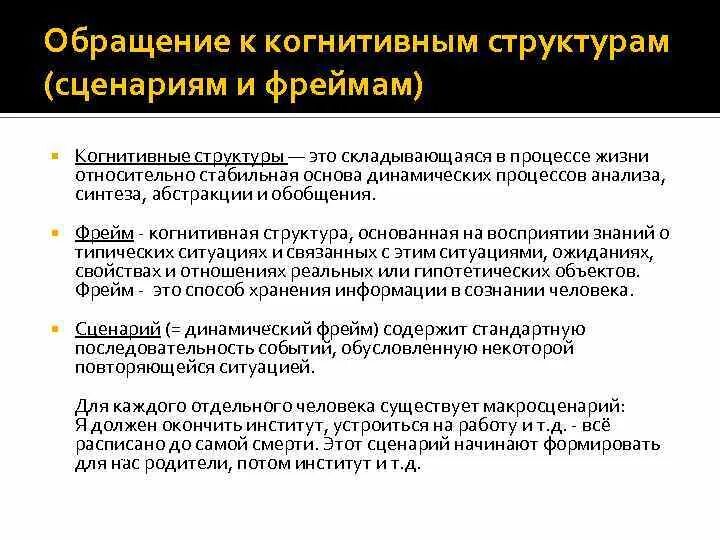 Обращение к когнитивным структурам (сценариям и фреймам)

Когнитивные структуры — это складывающаяся в процессе жизни относительно стабильная основа динамических процессов анализа, синтеза, абстракции и обобщения.

Фрейм - когнитивная структура, основанная на восприятии знаний о типических ситуациях и связанных с этим ситуациями, ожиданиях, свойствах и отношениях реальных или гипотетических объектов. Фрейм - это способ хранения информации в сознании человека.

Сценарий (= динамический фрейм) содержит стандартную последовательность событий, обусловленную некоторой повторяющейся ситуацией.

Для каждого отдельного человека существует макросценарий: Я должен окончить институт, устроиться на работу и т.д. - всё расписано до самой смерти. Этот сценарий начинают формировать для нас родители, потом институт и т.д.